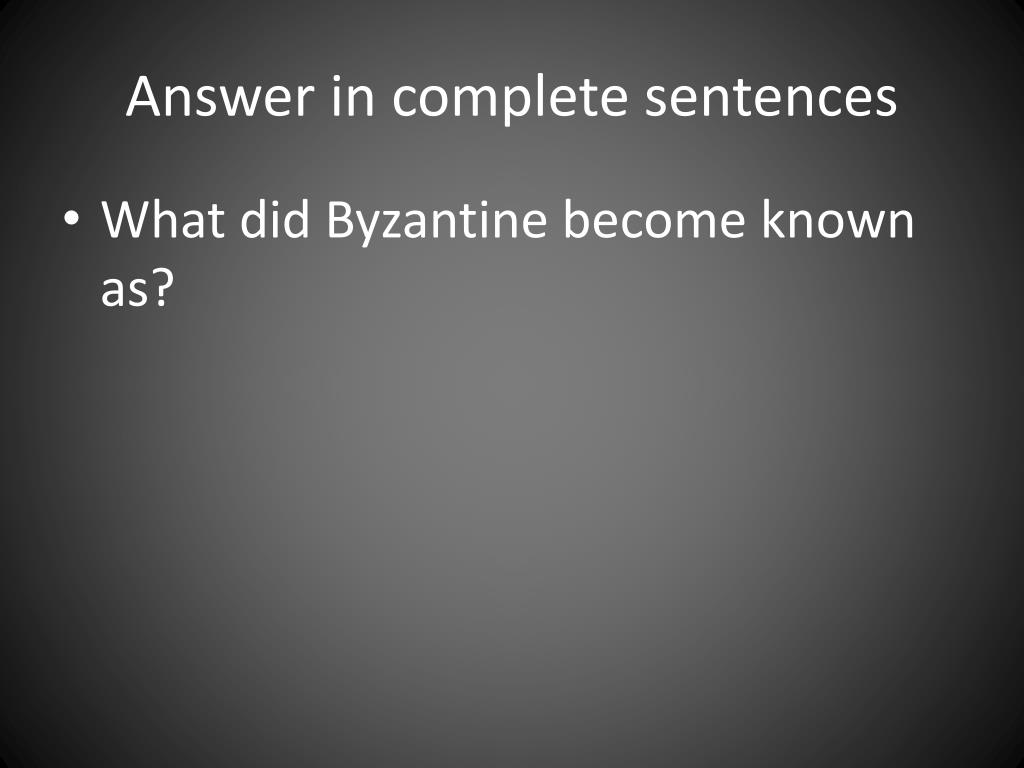 Answer in complete sentences

• What did Byzantine become known as?